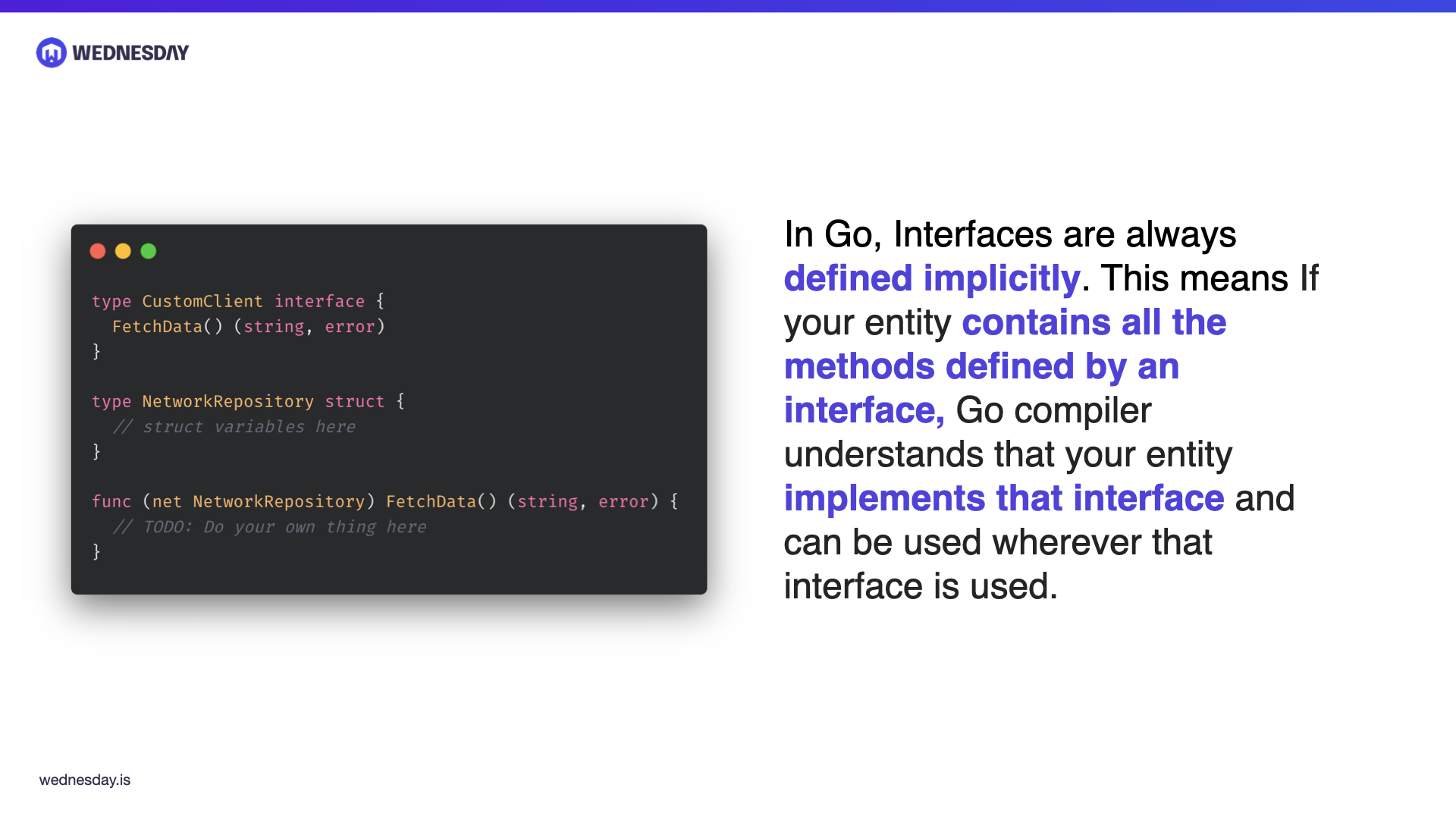 WEDNESDAY

type CustomClient interface {
  FetchData() (string, error)
}

type NetworkRepository struct {
  // struct variables here
}

func (net NetworkRepository) FetchData() (string, error) {
  // TODO: Do your own thing here
}

In Go, Interfaces are always defined implicitly. This means If your entity contains all the methods defined by an interface, Go compiler understands that your entity implements that interface and can be used wherever that interface is used.

wednesday.is